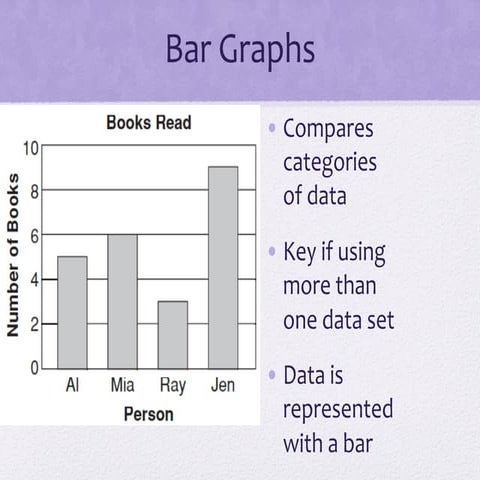 Bar Graphs

Books Read

Number of Books

10
8
6
4
2
0

Al Mia Ray Jen

Person

• Compares categories of data

• Key if using more than one data set

• Data is represented with a bar